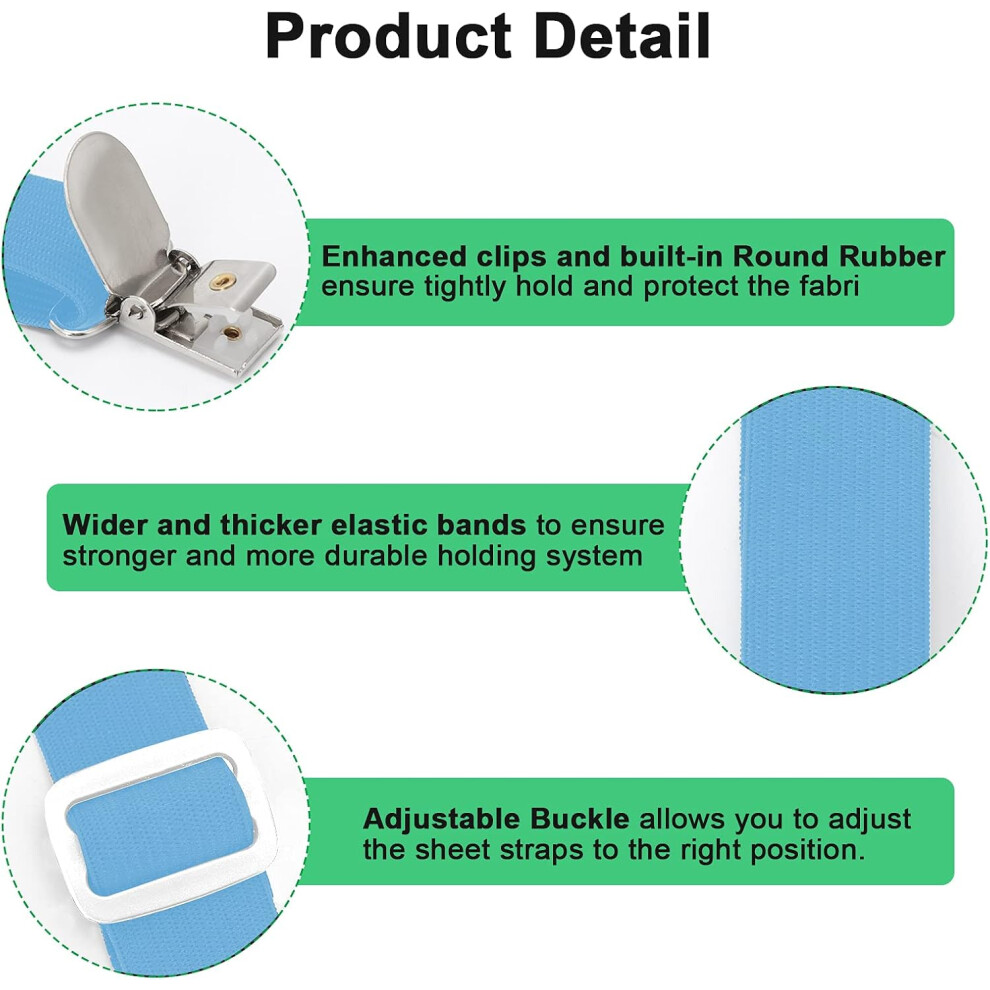 Product Detail

Enhanced clips and built-in Round Rubber ensure tightly hold and protect the fabri

Wider and thicker elastic bands to ensure stronger and more durable holding system

Adjustable Buckle allows you to adjust the sheet straps to the right position.